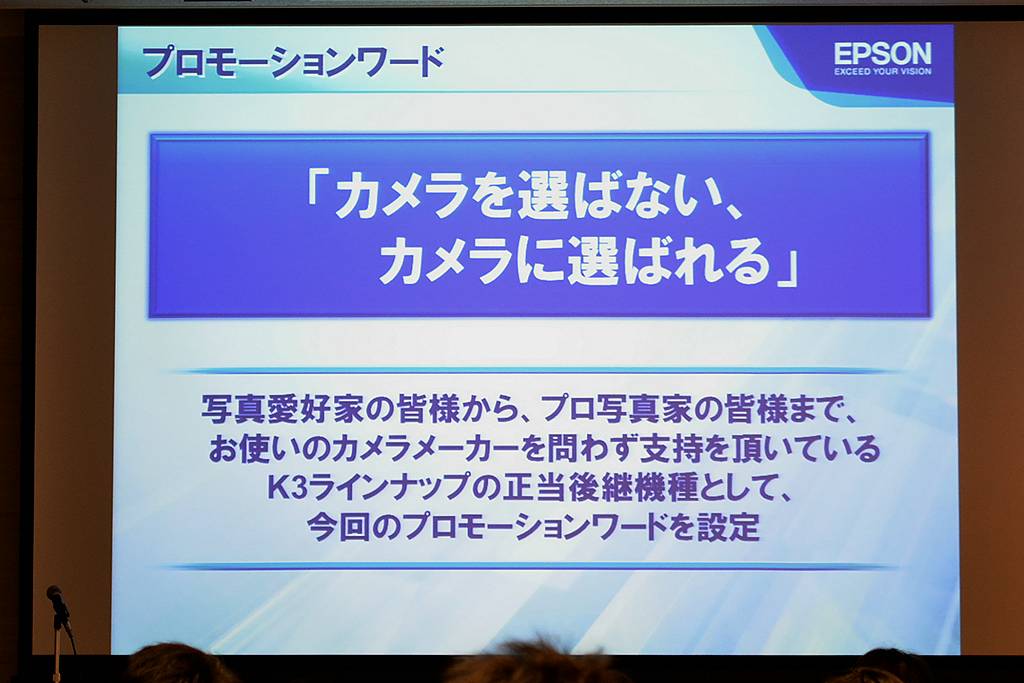 プロモーションワード

EPSON
EXCEED YOUR VISION

「カメラを選ばない、
カメラに選ばれる」

写真愛好家の皆様から、プロ写真家の皆様まで、
お使いのカメラメーカーを問わず支持を頂いている
K3ラインナップの正当後継機種として、
今回のプロモーションワードを設定